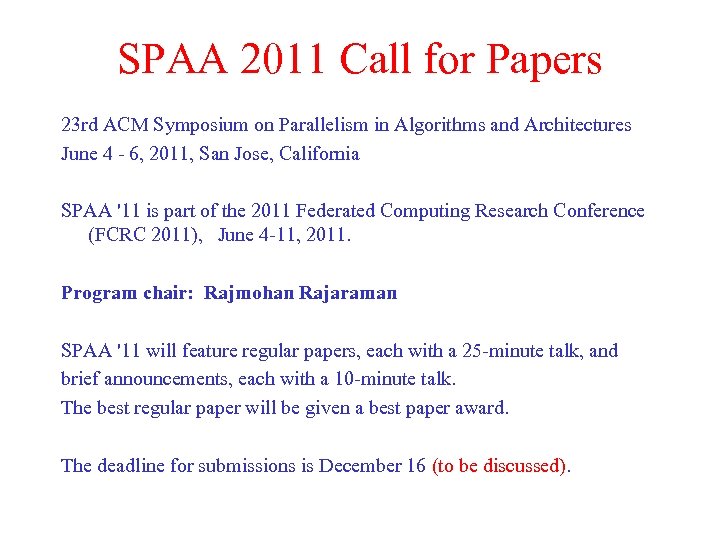 SPAA 2011 Call for Papers

23rd ACM Symposium on Parallelism in Algorithms and Architectures
June 4 - 6, 2011, San Jose, California

SPAA '11 is part of the 2011 Federated Computing Research Conference (FCRC 2011), June 4-11, 2011.

Program chair: Rajmohan Rajaraman

SPAA '11 will feature regular papers, each with a 25-minute talk, and brief announcements, each with a 10-minute talk.
The best regular paper will be given a best paper award.

The deadline for submissions is December 16 (to be discussed).